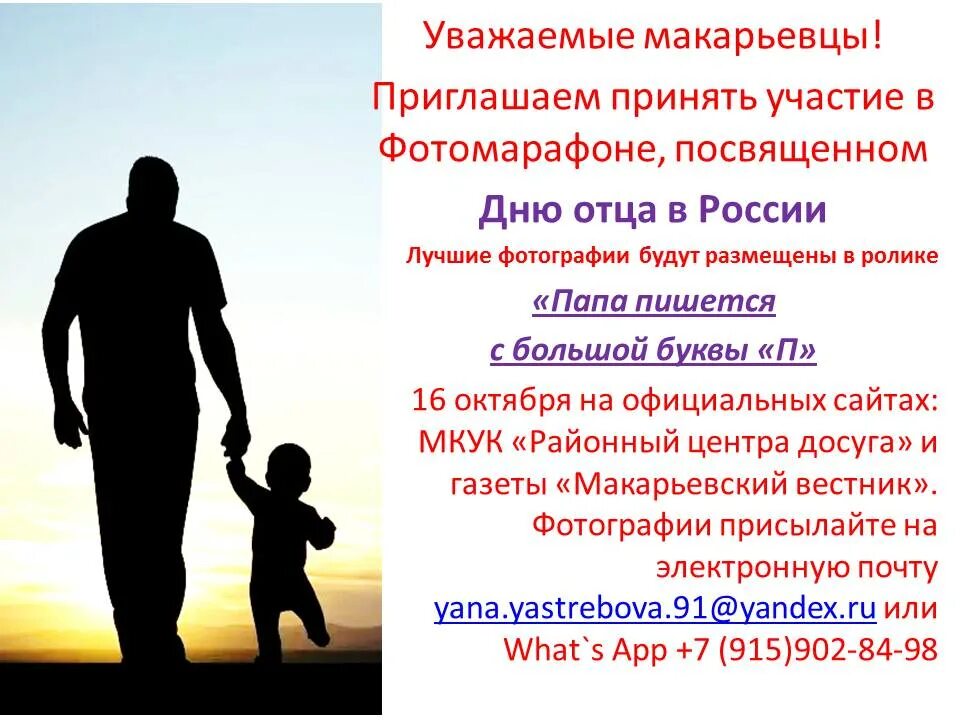 Уважаемые макарьевцы!

Приглашаем принять участие в Фотомарафоне, посвященном

Дню отца в России

Лучшие фотографии будут размещены в ролике

«Папа пишется

с большой буквы «П»

16 октября на официальных сайтах: МКУК «Районный центра досуга» и газеты «Макарьевский вестник». Фотографии присылайте на электронную почту yana.yastrebova.91@yandex.ru или What`s App +7 (915)902-84-98